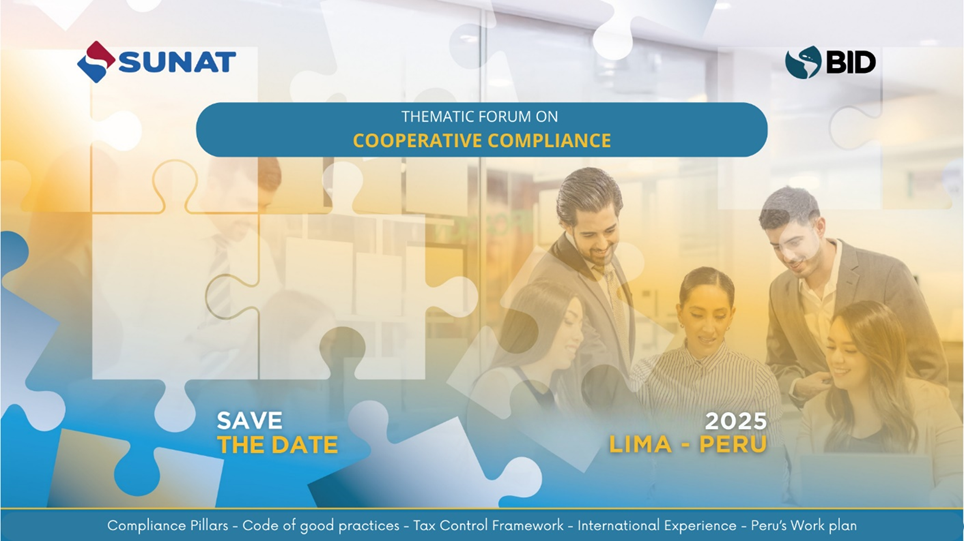 SUNAT

BID

THEMATIC FORUM ON
COOPERATIVE COMPLIANCE

SAVE
THE DATE

2025
LIMA - PERU

Compliance Pillars - Code of good practices - Tax Control Framework - International Experience - Peru's Work plan